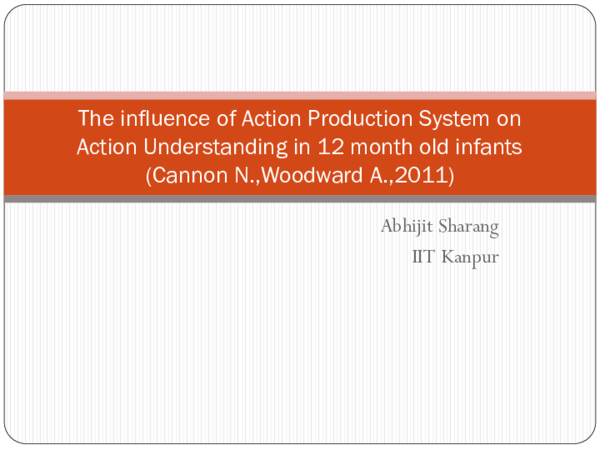 The influence of Action Production System on Action Understanding in 12 month old infants (Cannon N.,Woodward A.,2011)

Abhijit Sharang
IIT Kanpur